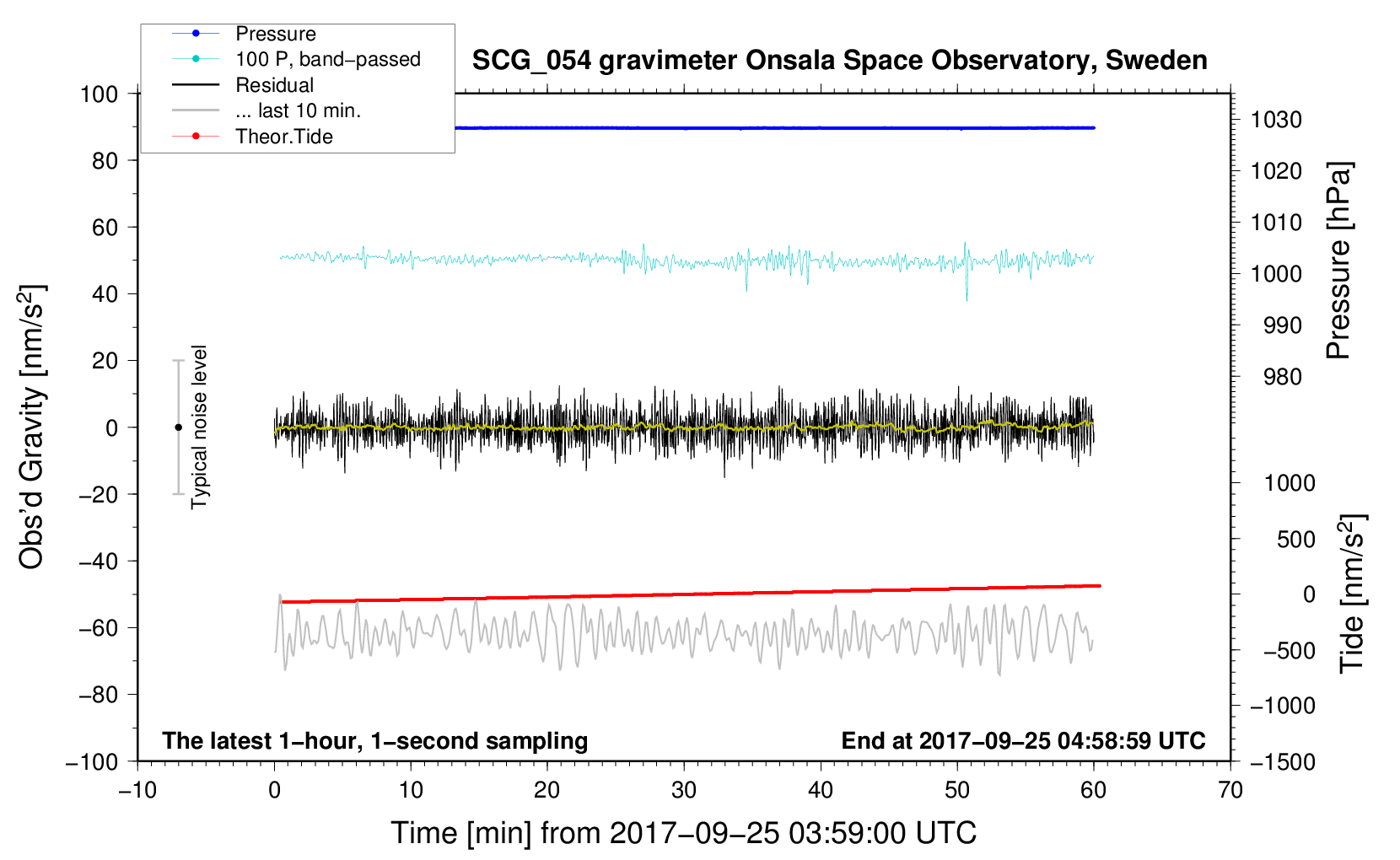 Pressure
100 P, band−passed
Residual
... last 10 min.
Theor.Tide

SCG_054 gravimeter Onsala Space Observatory, Sweden

100
80
60
40
20
0
−20
−40
−60
−80
−100

Obs'd Gravity [nm/s$^2$]

Typical noise level

1030
1020
1010
1000
990
980

Pressure [hPa]

1000
500
0
−500
−1000
−1500

Tide [nm/s$^2$]

The latest 1−hour, 1−second sampling

End at 2017−09−25 04:58:59 UTC

−10
0
10
20
30
40
50
60
70

Time [min] from 2017−09−25 03:59:00 UTC